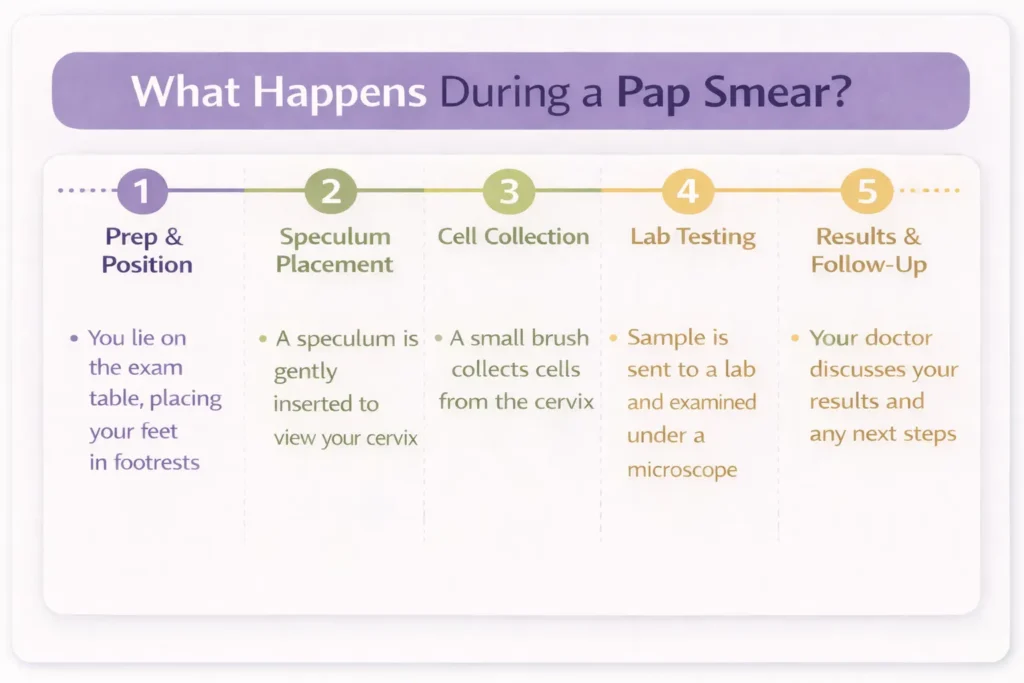 What Happens During a Pap Smear?

1
Prep & Position
• You lie on the exam table, placing your feet in footrests

2
Speculum Placement
• A speculum is gently inserted to view your cervix

3
Cell Collection
• A small brush collects cells from the cervix

4
Lab Testing
• Sample is sent to a lab and examined under a microscope

5
Results & Follow-Up
• Your doctor discusses your results and any next steps